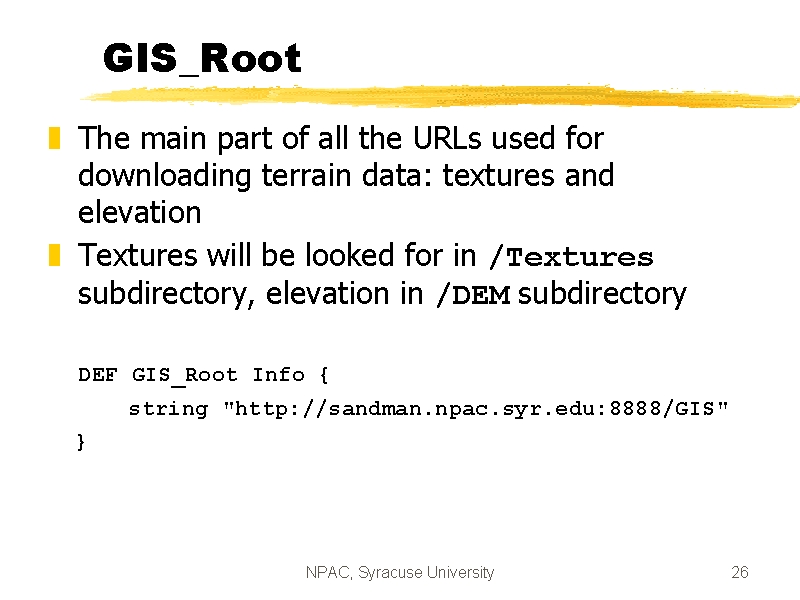 GIS_Root

The main part of all the URLs used for downloading terrain data: textures and elevation

Textures will be looked for in /Textures subdirectory, elevation in /DEM subdirectory

DEF GIS_Root Info {
    string "http://sandman.npac.syr.edu:8888/GIS"
}

NPAC, Syracuse University

26